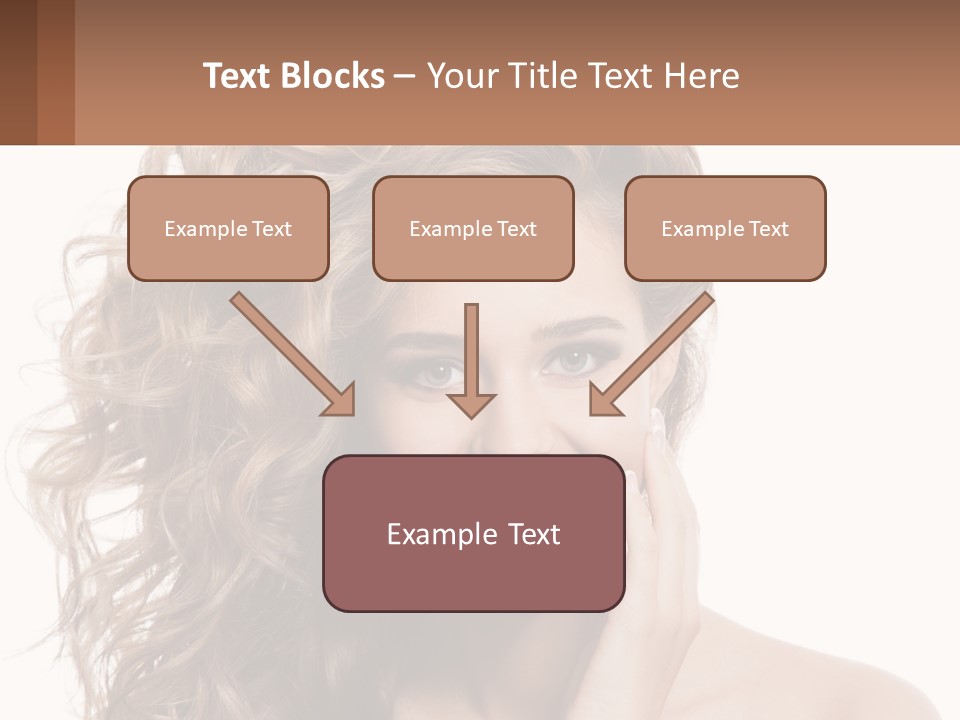 Text Blocks – Your Title Text Here

Example Text

Example Text

Example Text

Example Text